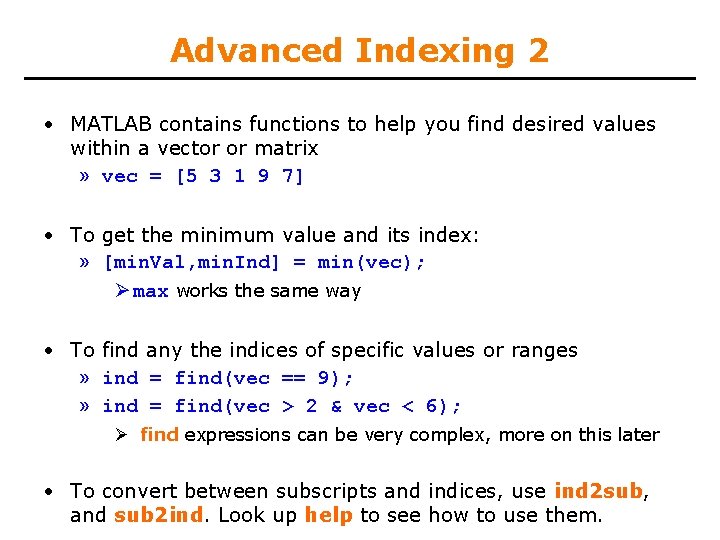 Advanced Indexing 2

• MATLAB contains functions to help you find desired values within a vector or matrix

» vec = [5 3 1 9 7]

• To get the minimum value and its index:

» [minVal,minInd] = min(vec);

➢ max works the same way

• To find any the indices of specific values or ranges

» ind = find(vec == 9);

» ind = find(vec > 2 & vec < 6);

➢ find expressions can be very complex, more on this later

• To convert between subscripts and indices, use ind2sub, and sub2ind. Look up help to see how to use them.